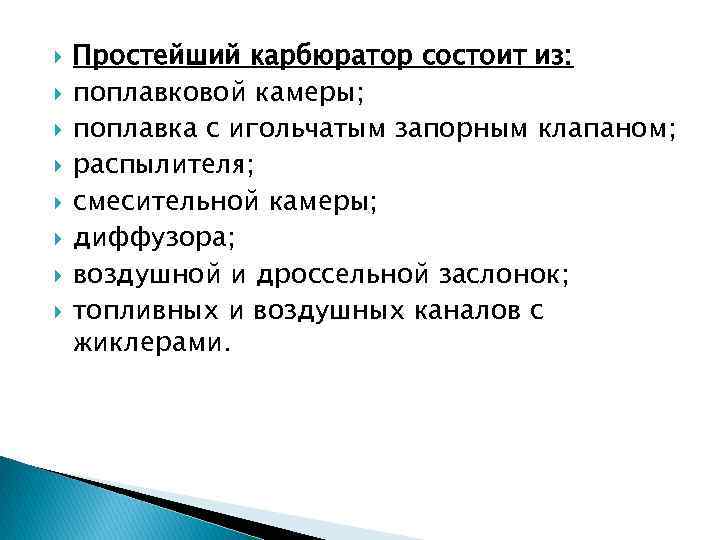 Простейший карбюратор состоит из:
поплавковой камеры;
поплавка с игольчатым запорным клапаном;
распылителя;
смесительной камеры;
диффузора;
воздушной и дроссельной заслонок;
топливных и воздушных каналов с жиклерами.